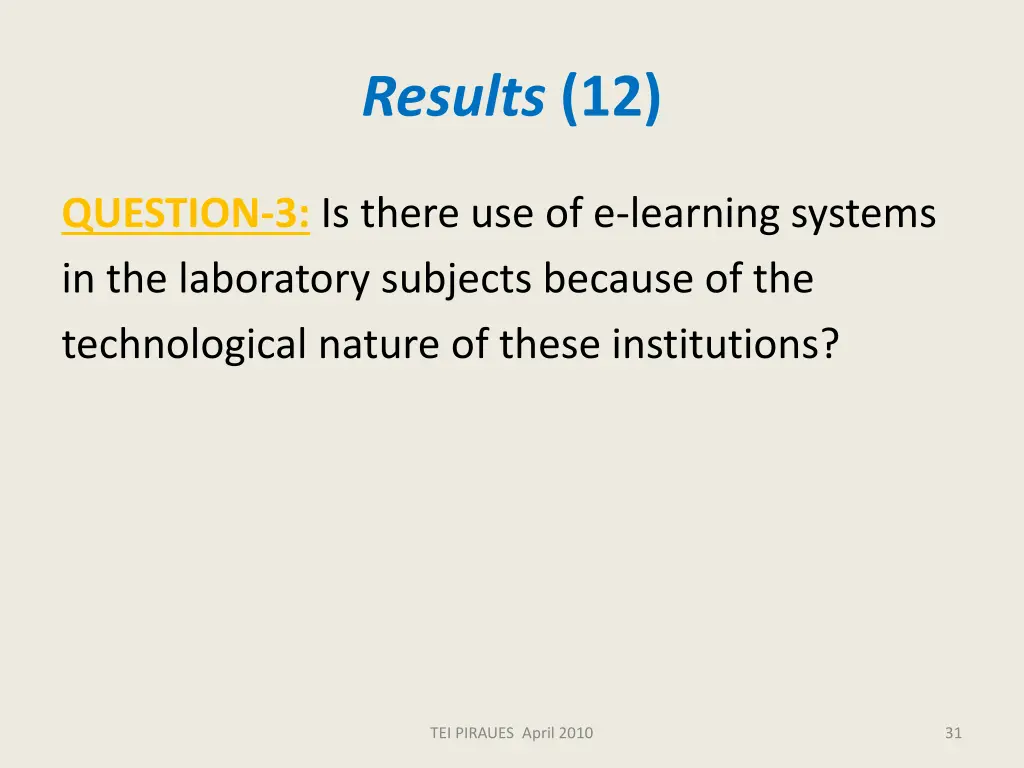 Results (12)

QUESTION-3: Is there use of e-learning systems in the laboratory subjects because of the technological nature of these institutions?

TEI PIRAUES April 2010

31